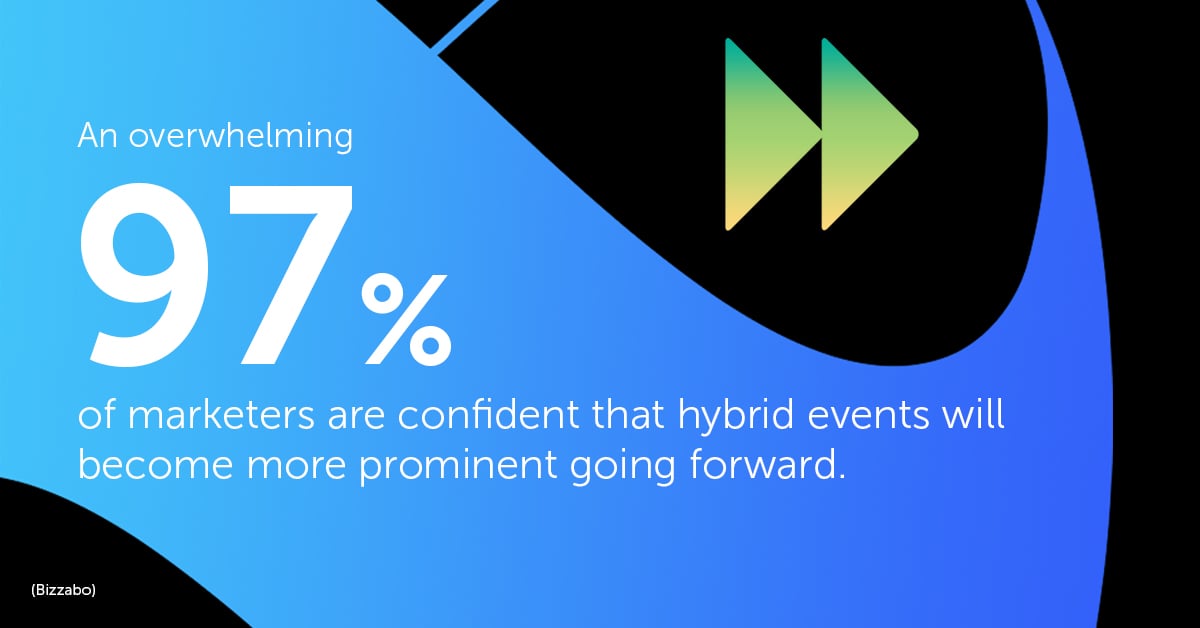 An overwhelming

97%

of marketers are confident that hybrid events will become more prominent going forward.

(Bizzabo)